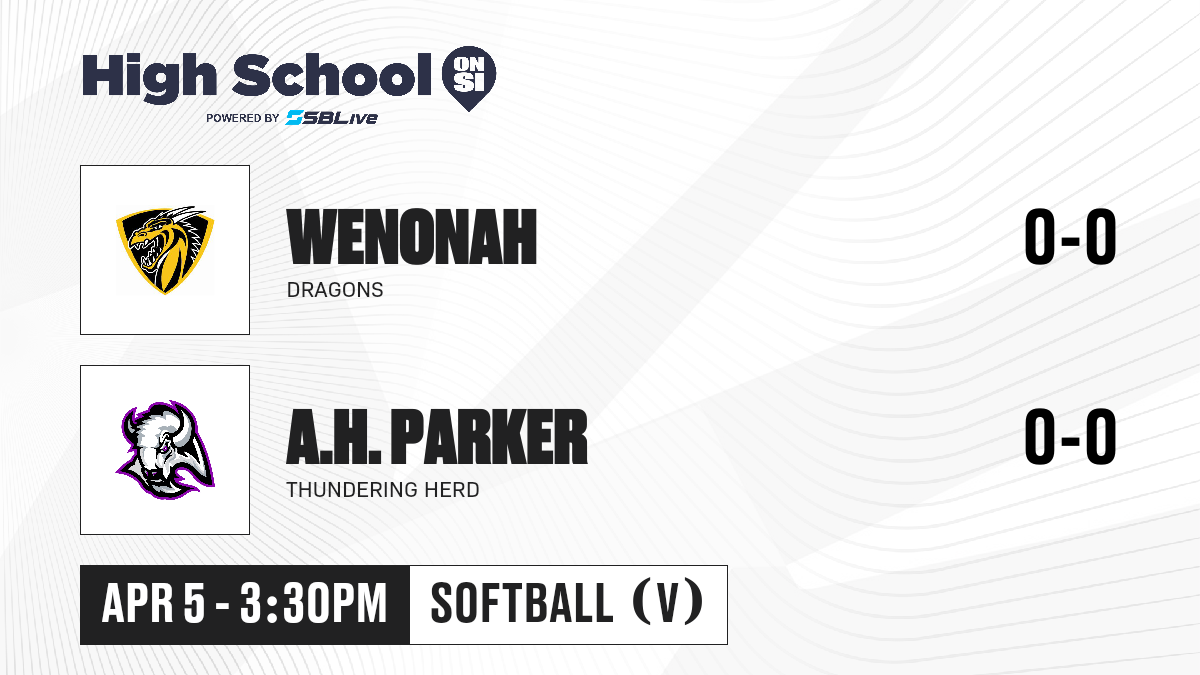 High School ON SI
POWERED BY SBLive

WENONAH
DRAGONS
0-0

A.H. PARKER
THUNDERING HERD
0-0

APR 5 - 3:30PM
SOFTBALL (V)